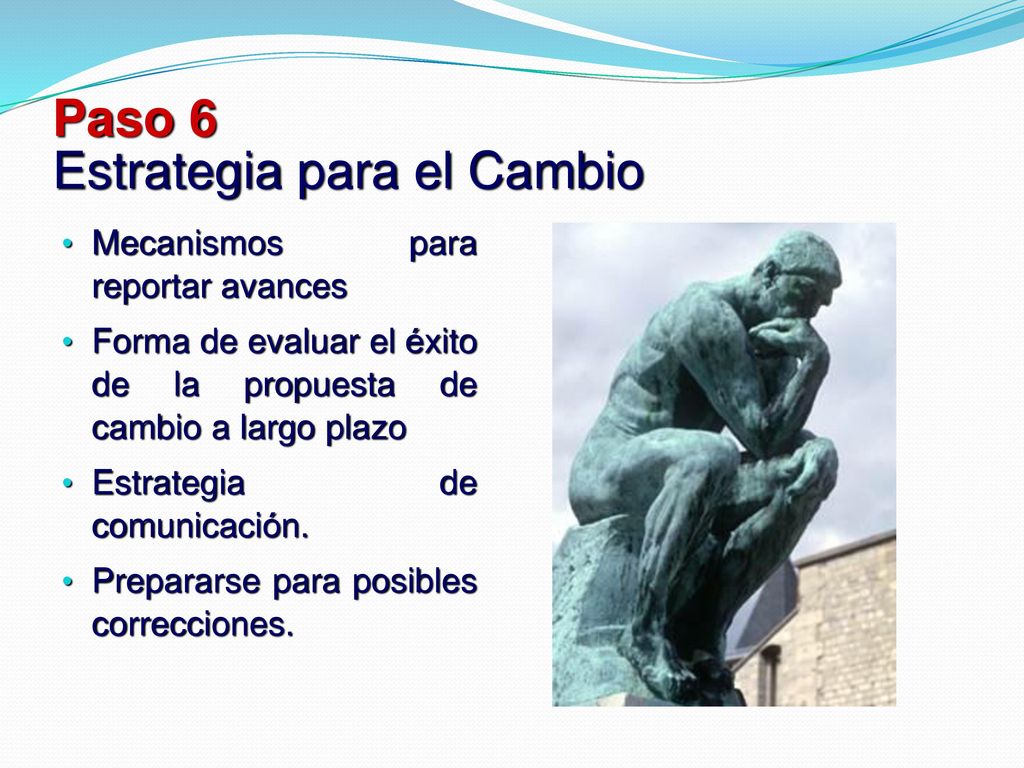 Paso 6
Estrategia para el Cambio

• Mecanismos para reportar avances
• Forma de evaluar el éxito de la propuesta de cambio a largo plazo
• Estrategia de comunicación.
• Prepararse para posibles correcciones.